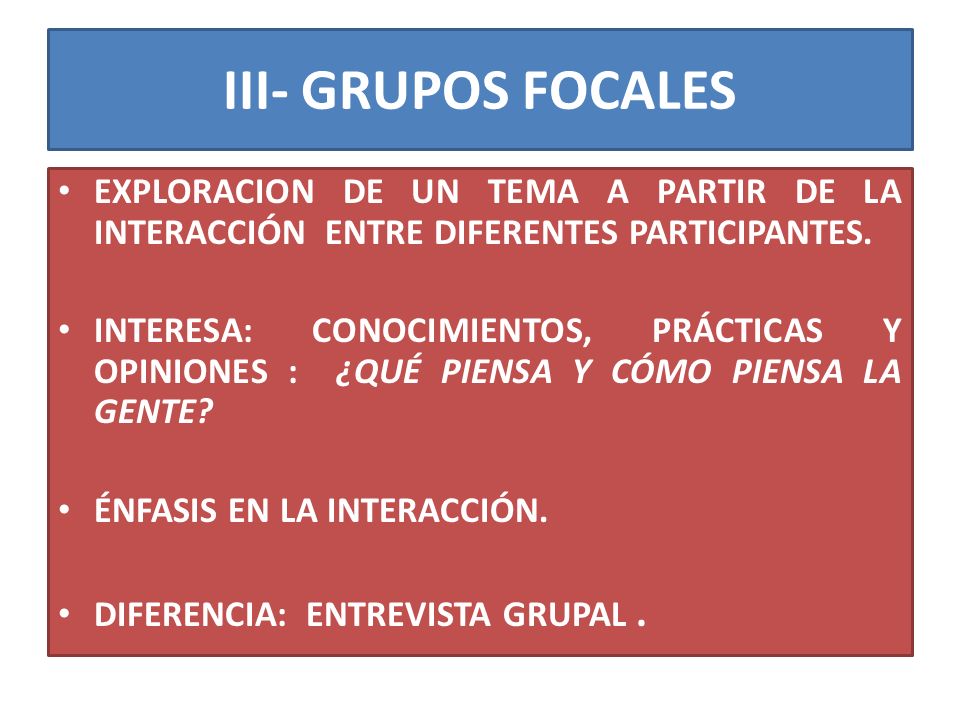 III- GRUPOS FOCALES

• EXPLORACION DE UN TEMA A PARTIR DE LA INTERACCIÓN ENTRE DIFERENTES PARTICIPANTES.

• INTERESA: CONOCIMIENTOS, PRÁCTICAS Y OPINIONES : ¿QUÉ PIENSA Y CÓMO PIENSA LA GENTE?

• ÉNFASIS EN LA INTERACCIÓN.

• DIFERENCIA: ENTREVISTA GRUPAL .